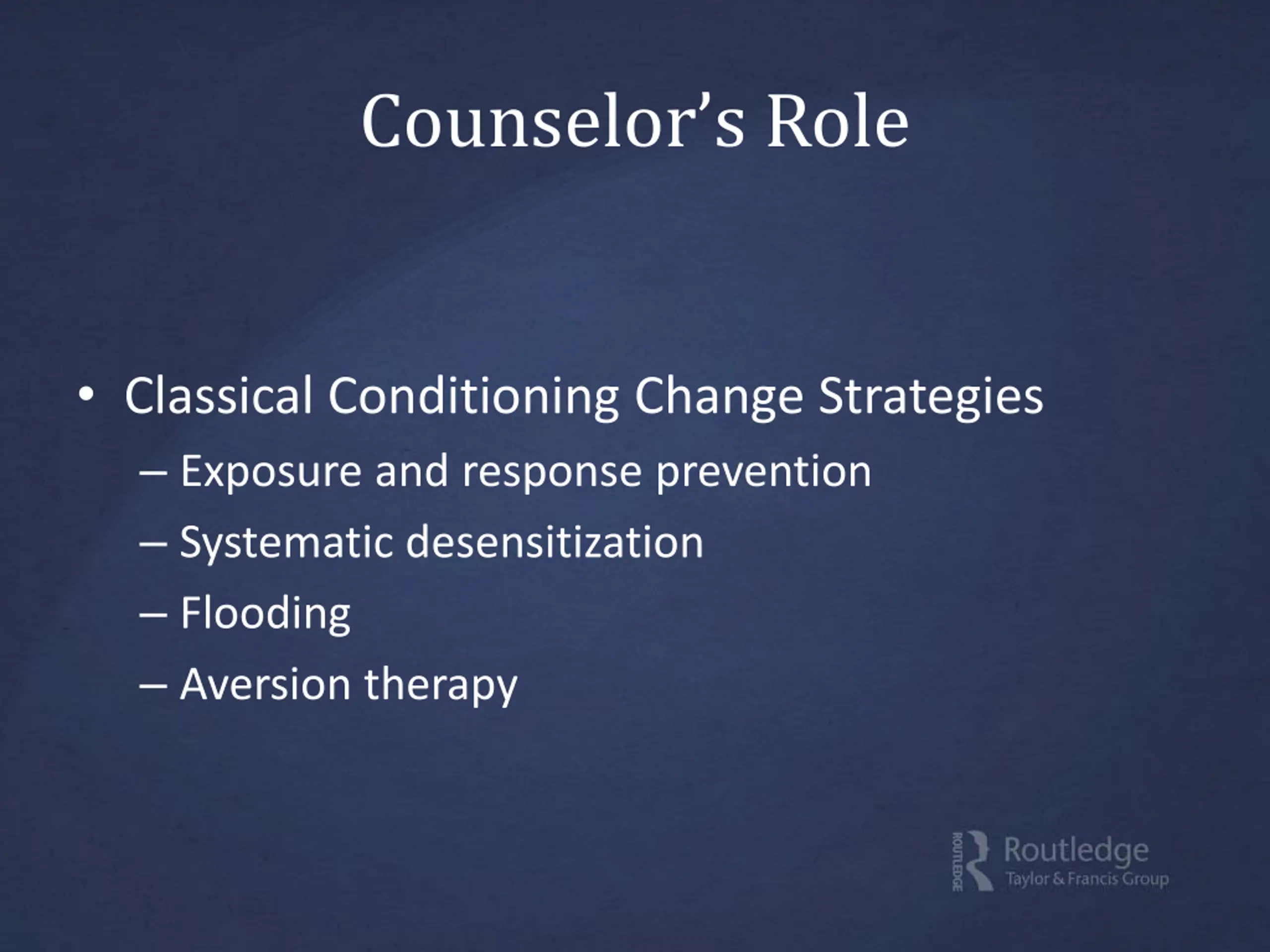 Counselor’s Role

• Classical Conditioning Change Strategies
– Exposure and response prevention
– Systematic desensitization
– Flooding
– Aversion therapy

ROUTLEDGE
Routledge
Taylor & Francis Group